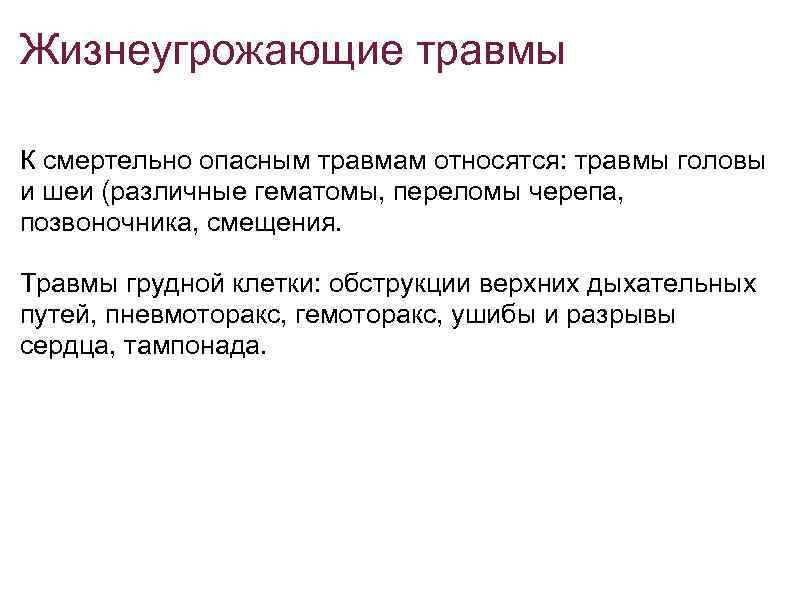 Жизнеугрожающие травмы

К смертельно опасным травмам относятся: травмы головы и шеи (различные гематомы, переломы черепа, позвоночника, смещения.

Травмы грудной клетки: обструкции верхних дыхательных путей, пневмоторакс, гемоторакс, ушибы и разрывы сердца, тампонада.